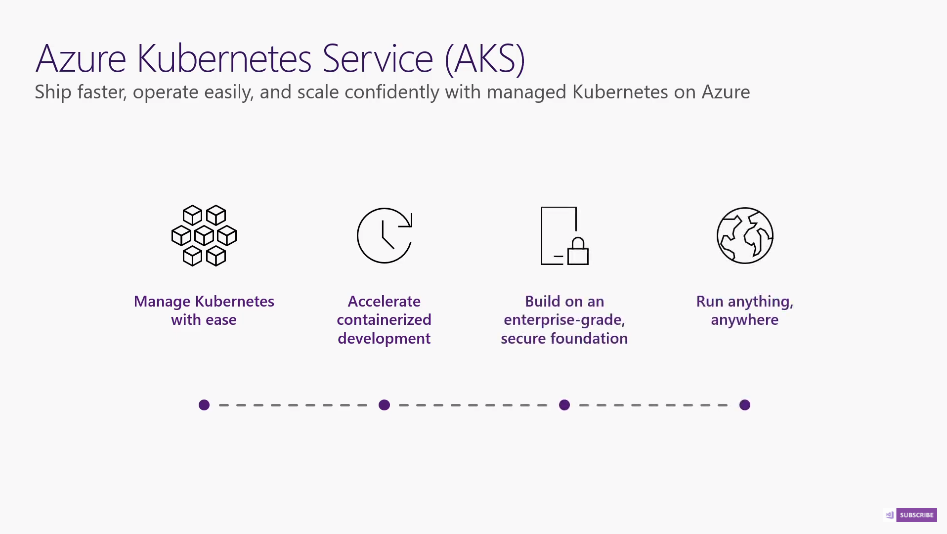 Azure Kubernetes Service (AKS)
Ship faster, operate easily, and scale confidently with managed Kubernetes on Azure

Manage Kubernetes with ease

Accelerate containerized development

Build on an enterprise-grade, secure foundation

Run anything, anywhere

SUBSCRIBE